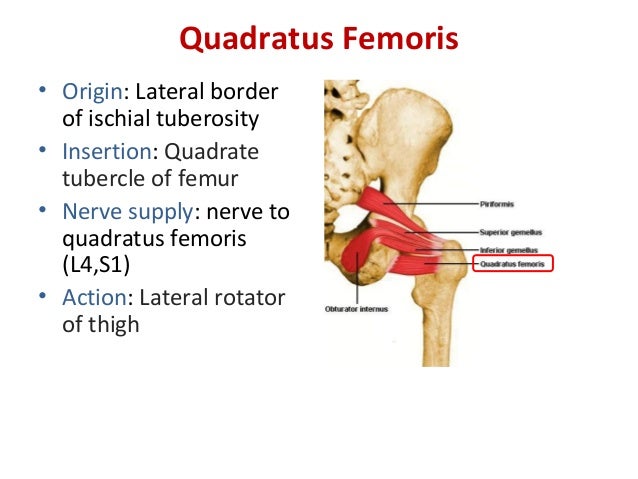 Quadratus Femoris

• Origin: Lateral border of ischial tuberosity
• Insertion: Quadrate tubercle of femur
• Nerve supply: nerve to quadratus femoris (L4,S1)
• Action: Lateral rotator of thigh

Piriformis
Superior gemellus
Inferior gemellus
Quadratus femoris
Obturator internus